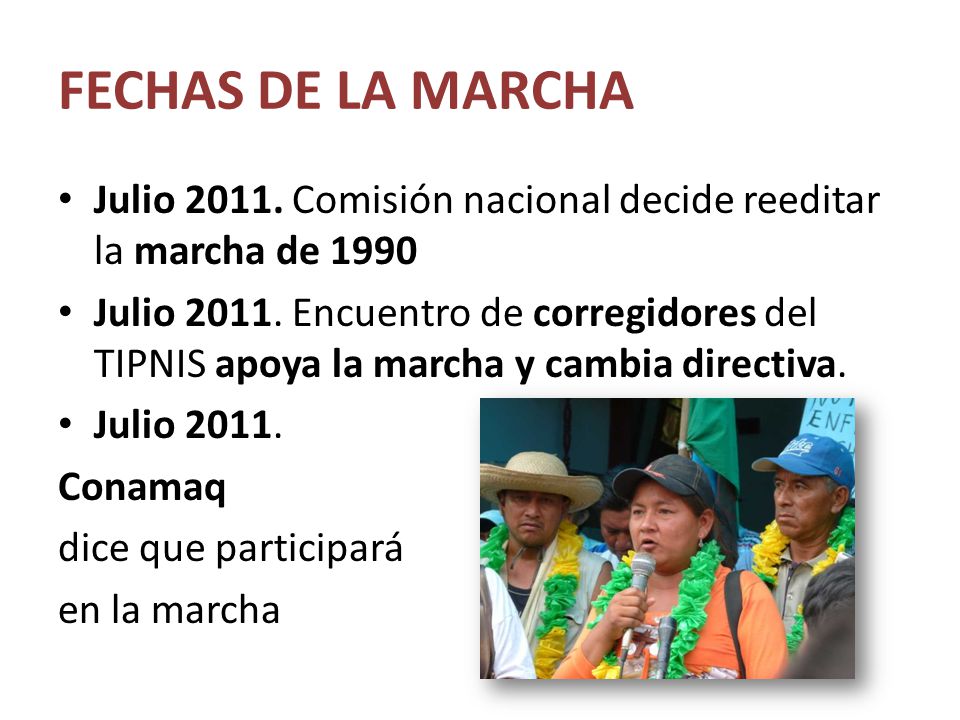 FECHAS DE LA MARCHA

• Julio 2011. Comisión nacional decide reeditar la marcha de 1990

• Julio 2011. Encuentro de corregidores del TIPNIS apoya la marcha y cambia directiva.

• Julio 2011.

Conamaq

dice que participará

en la marcha